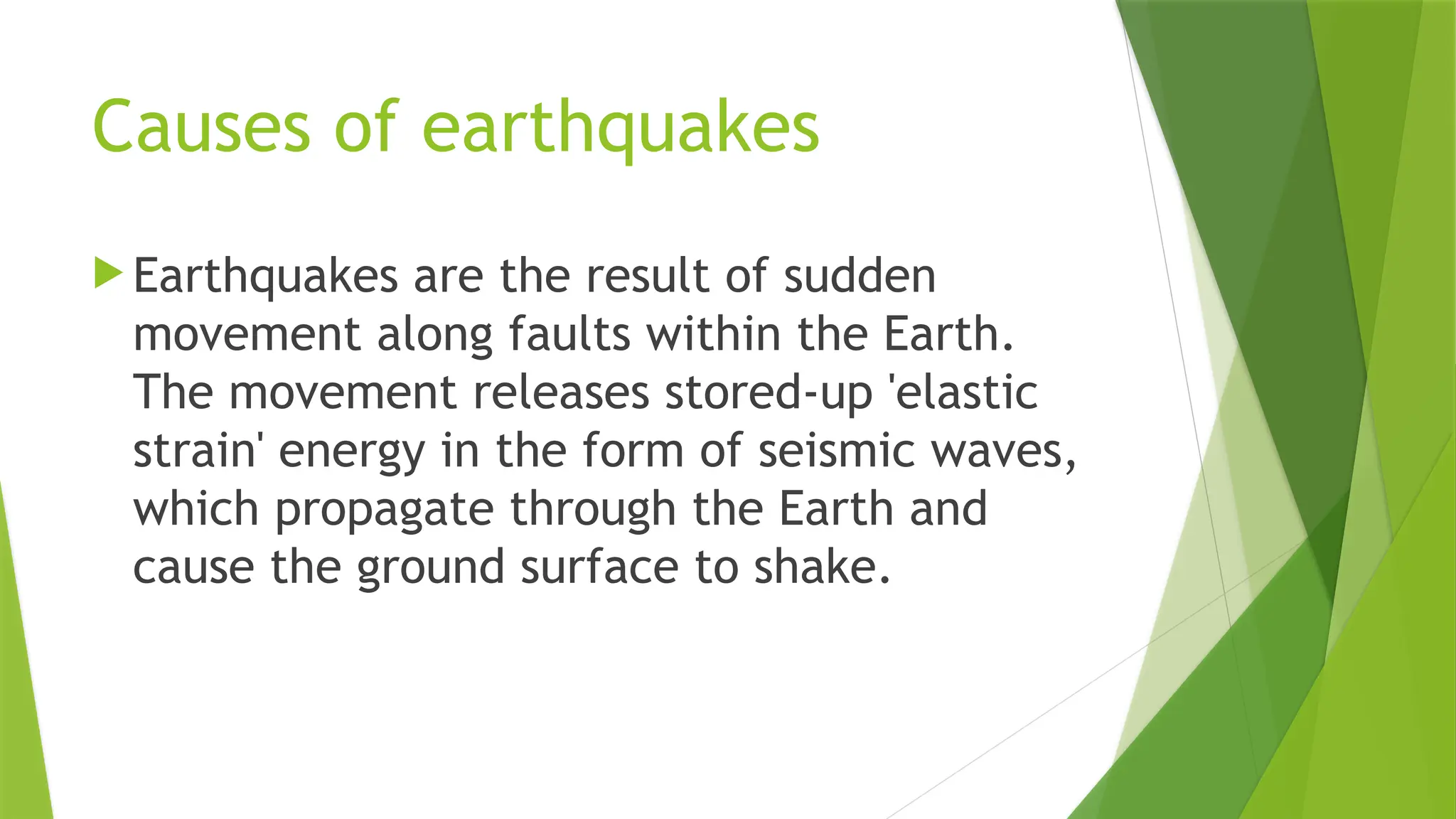 Causes of earthquakes

Earthquakes are the result of sudden movement along faults within the Earth. The movement releases stored-up 'elastic strain' energy in the form of seismic waves, which propagate through the Earth and cause the ground surface to shake.